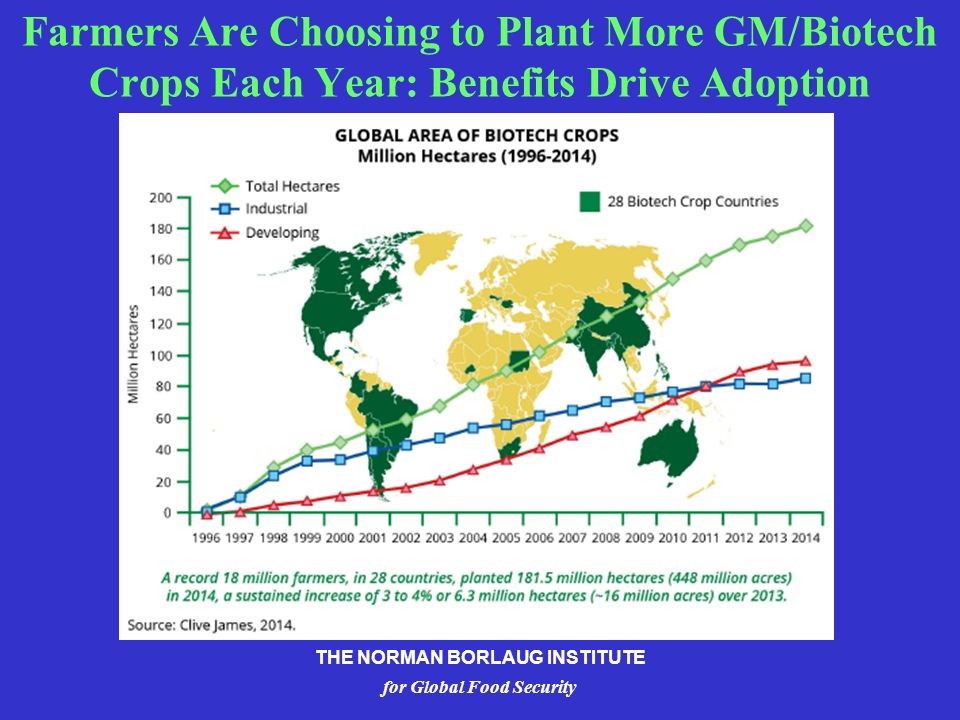 Farmers Are Choosing to Plant More GM/Biotech Crops Each Year: Benefits Drive Adoption

GLOBAL AREA OF BIOTECH CROPS
Million Hectares (1996-2014)

Total Hectares
Industrial
Developing

28 Biotech Crop Countries

Million Hectares

200
180
160
140
120
100
80
60
40
20
0

1996 1997 1998 1999 2000 2001 2002 2003 2004 2005 2006 2007 2008 2009 2010 2011 2012 2013 2014

A record 18 million farmers, in 28 countries, planted 181.5 million hectares (448 million acres) in 2014, a sustained increase of 3 to 4% or 6.3 million hectares (~16 million acres) over 2013.

Source: Clive James, 2014.

THE NORMAN BORLAUG INSTITUTE
for Global Food Security